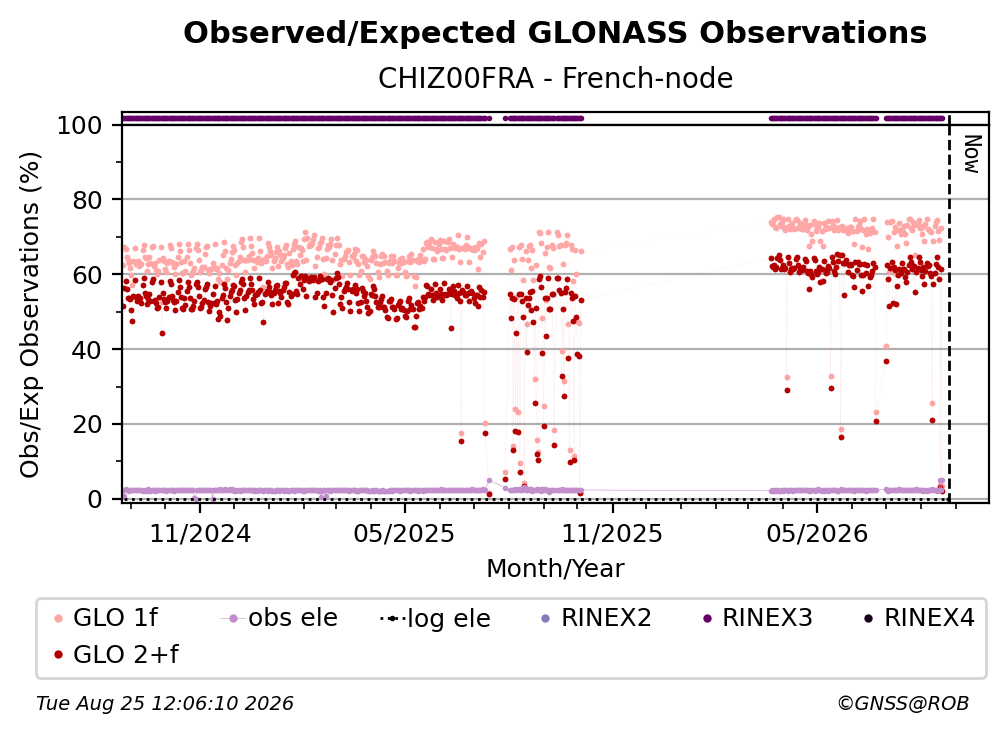 Observed/Expected GLONASS Observations
CHIZ00FRA - French-node

Obs/Exp Observations (%)

100
80
60
40
20
0

Now

11/2024
05/2025
11/2025
05/2026

Month/Year

GLO 1f
obs ele
log ele
RINEX2
RINEX3
RINEX4
GLO 2+f

Tue Aug 25 12:06:10 2026
©GNSS@ROB